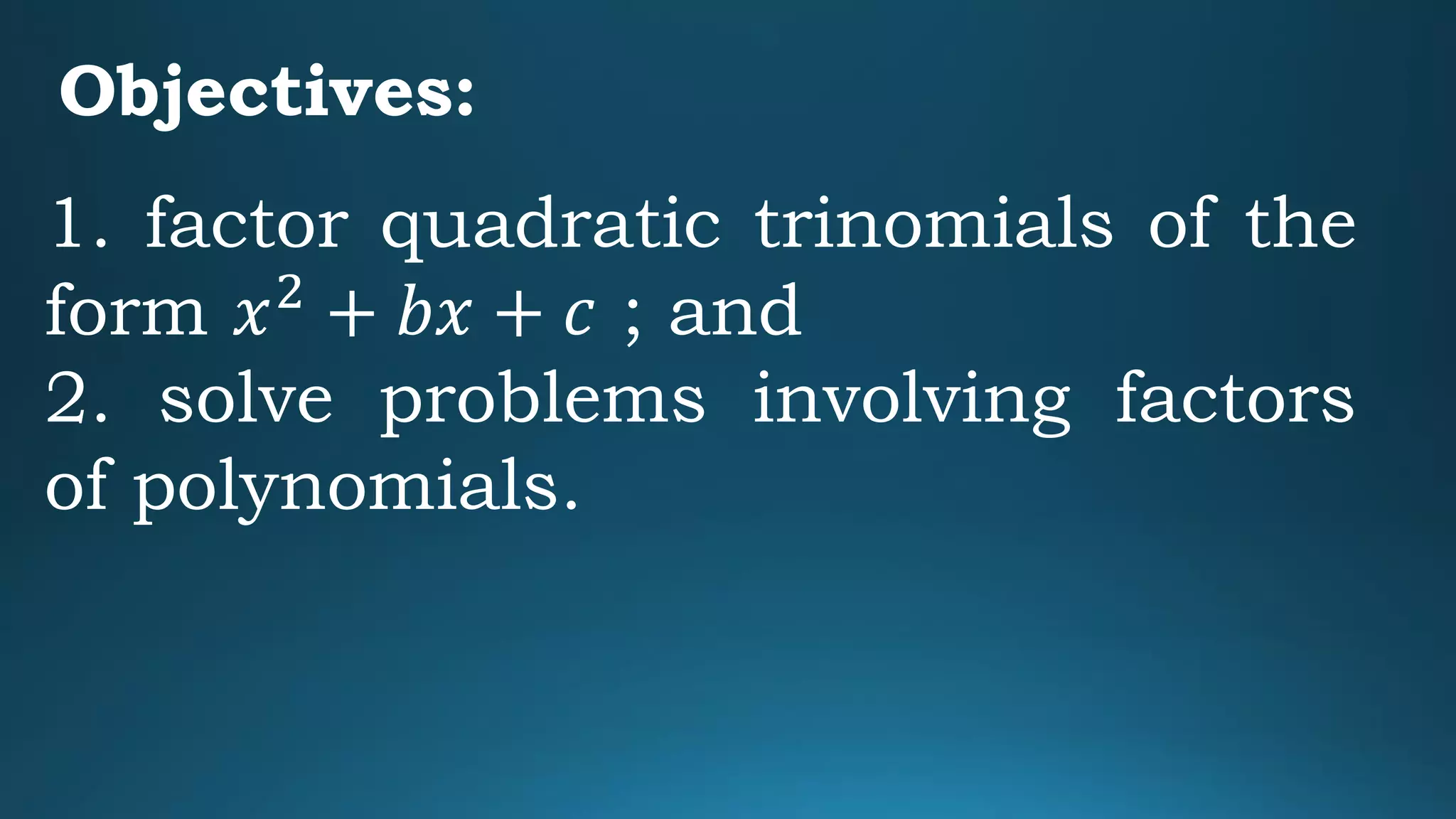 Objectives:

1. factor quadratic trinomials of the form $x^2 + bx + c$ ; and
2. solve problems involving factors of polynomials.